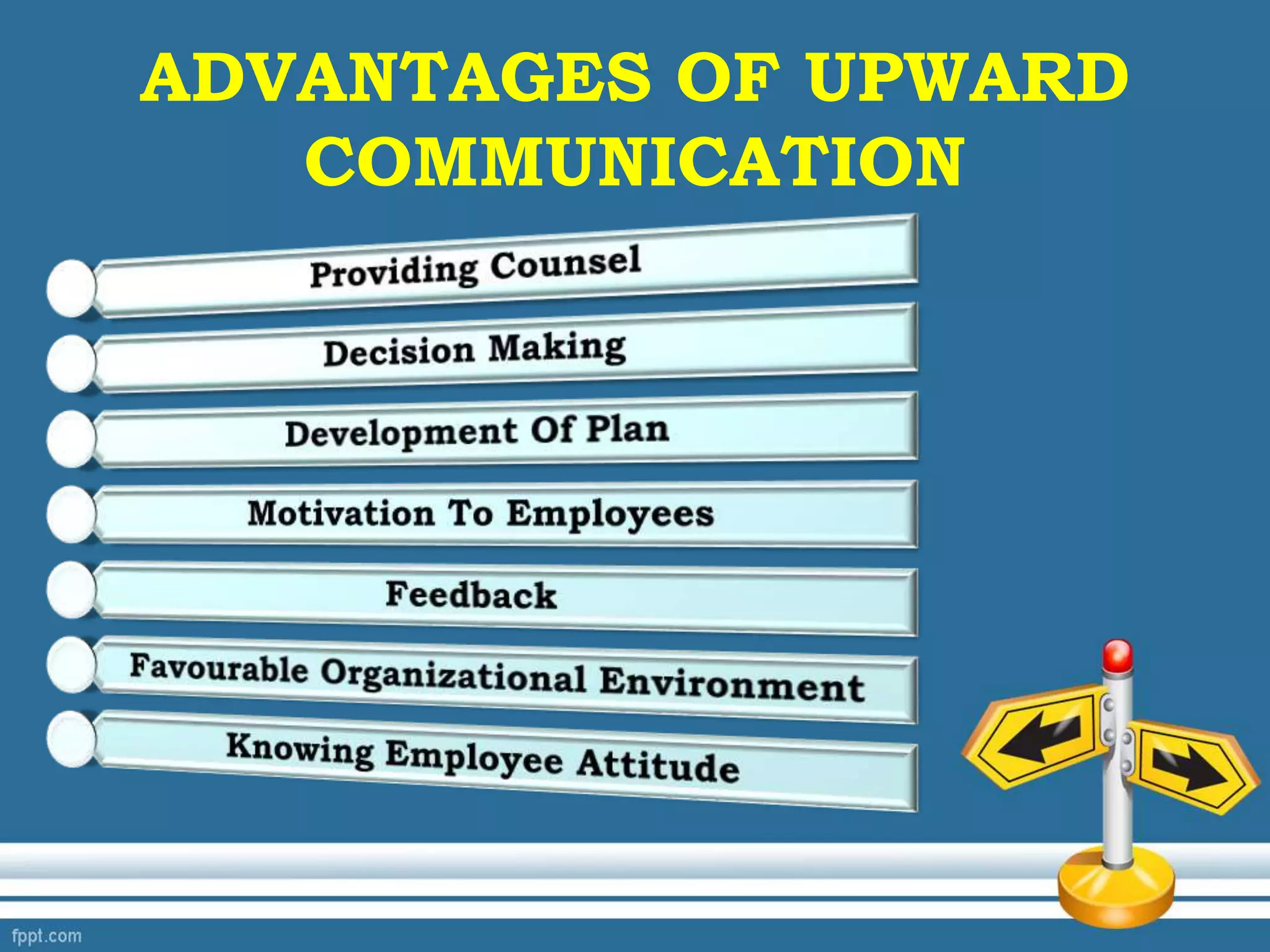 ADVANTAGES OF UPWARD COMMUNICATION

Providing Counsel

Decision Making

Development Of Plan

Motivation To Employees

Feedback

Favourable Organizational Environment

Knowing Employee Attitude

fppt.com